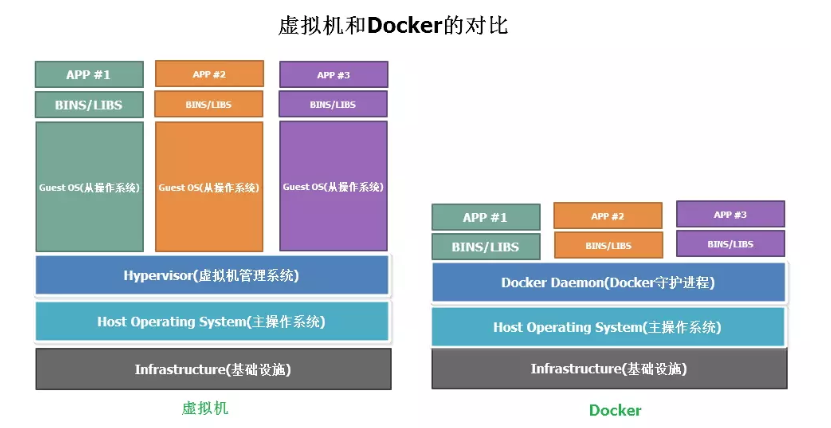 虚拟机和Docker的对比

APP #1
BINS/LIBS
Guest OS(从操作系统)

APP #2
BINS/LIBS
Guest OS(从操作系统)

APP #3
BINS/LIBS
Guest OS(从操作系统)

Hypervisor(虚拟机管理系统)

Host Operating System(主操作系统)

Infrastructure(基础设施)

虚拟机

APP #1
BINS/LIBS

APP #2
BINS/LIBS

APP #3
BINS/LIBS

Docker Daemon(Docker守护进程)

Host Operating System(主操作系统)

Infrastructure(基础设施)

Docker